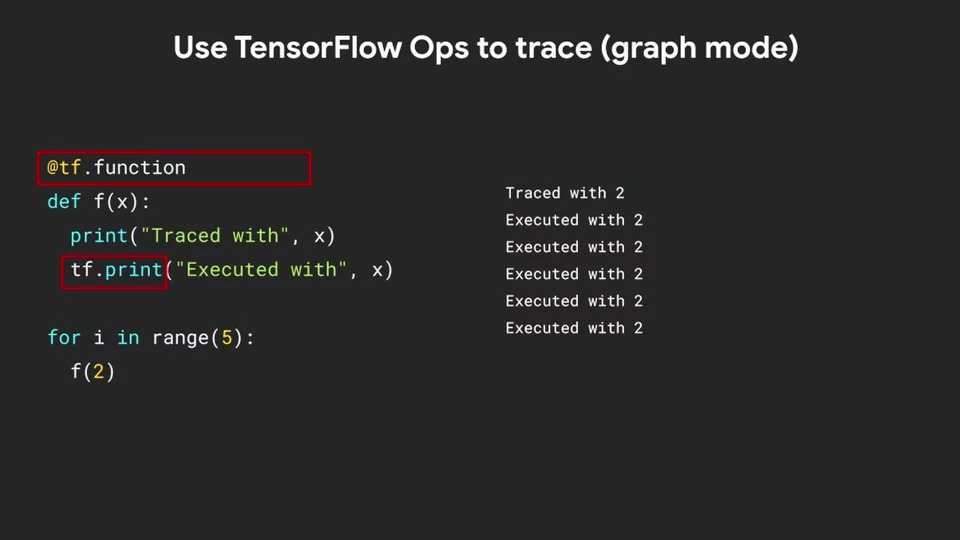 Use TensorFlow Ops to trace (graph mode)

@tf.function
def f(x):
  print("Traced with", x)
  tf.print("Executed with", x)

for i in range(5):
  f(2)

Traced with 2
Executed with 2
Executed with 2
Executed with 2
Executed with 2
Executed with 2